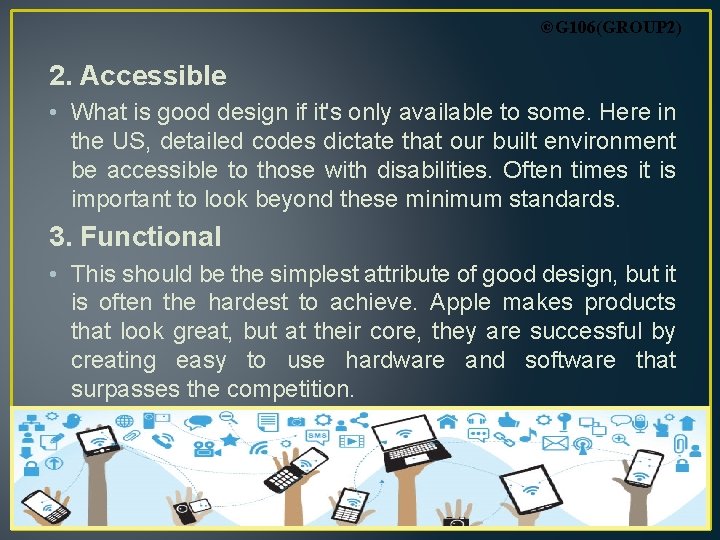 ©G106(GROUP2)

2. Accessible

• What is good design if it's only available to some. Here in the US, detailed codes dictate that our built environment be accessible to those with disabilities. Often times it is important to look beyond these minimum standards.

3. Functional

• This should be the simplest attribute of good design, but it is often the hardest to achieve. Apple makes products that look great, but at their core, they are successful by creating easy to use hardware and software that surpasses the competition.

SMS